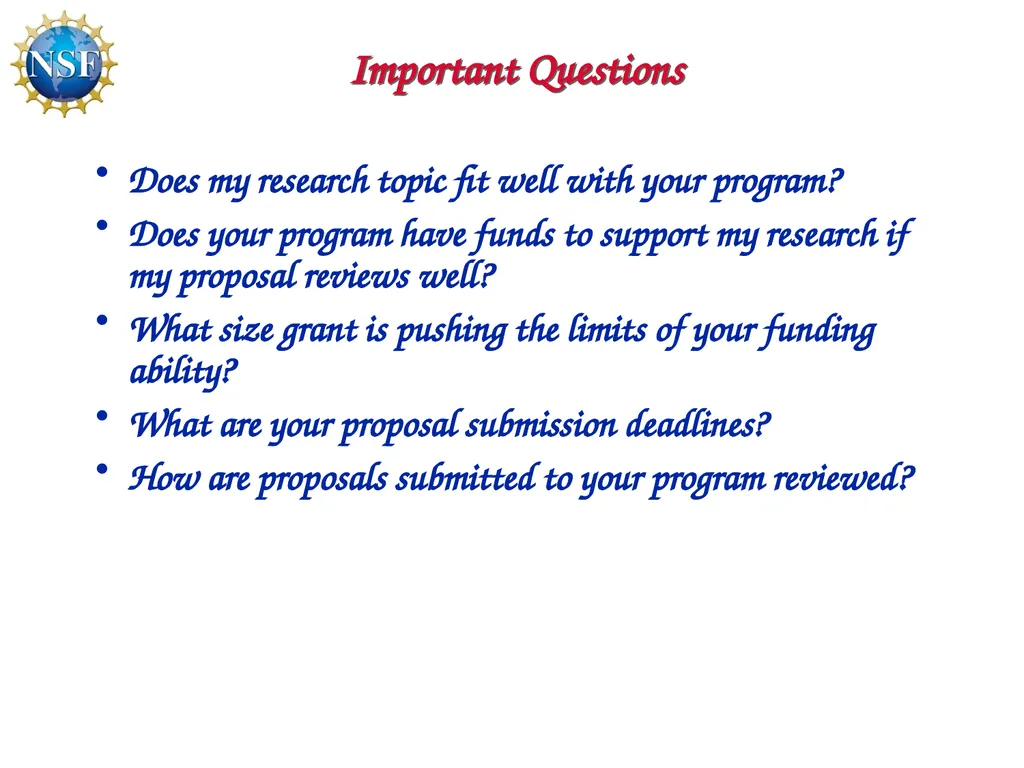 NSF

Important Questions

• Does my research topic fit well with your program?
• Does your program have funds to support my research if my proposal reviews well?
• What size grant is pushing the limits of your funding ability?
• What are your proposal submission deadlines?
• How are proposals submitted to your program reviewed?